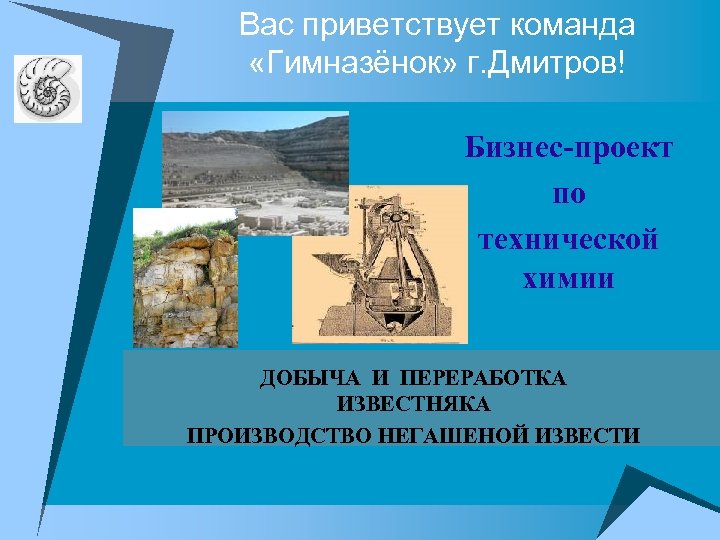 Вас приветствует команда «Гимназёнок» г.Дмитров!

Бизнес-проект по технической химии

ДОБЫЧА И ПЕРЕРАБОТКА ИЗВЕСТНЯКА

ПРОИЗВОДСТВО НЕГАШЕНОЙ ИЗВЕСТИ